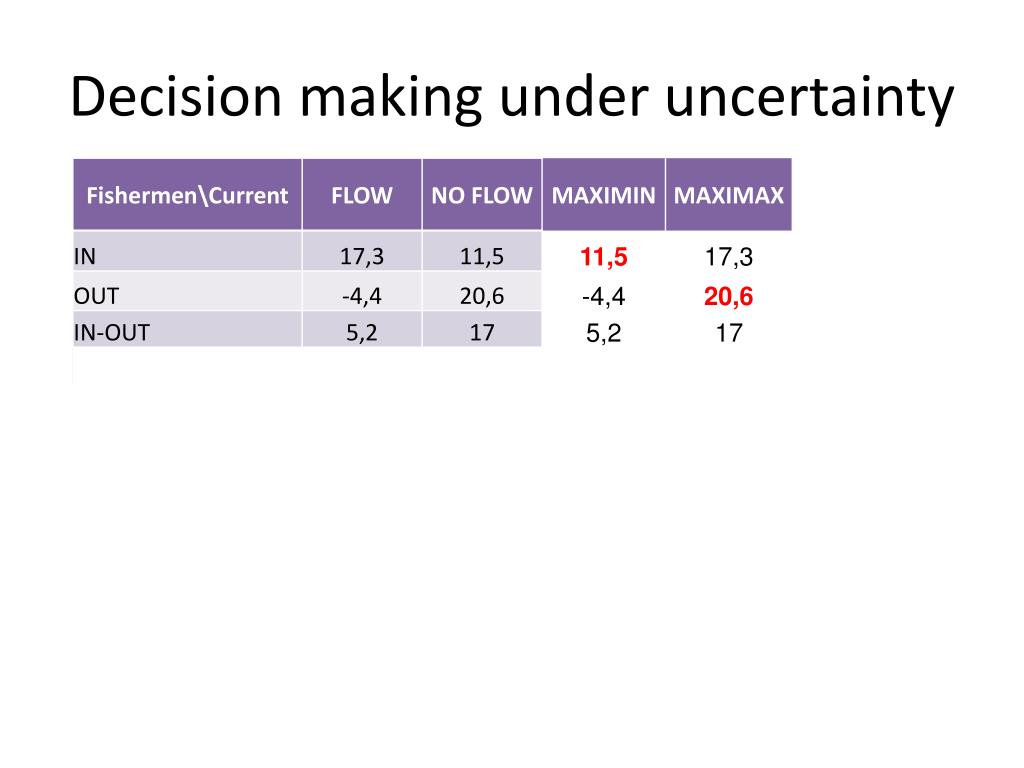 Decision making under uncertainty

| Fishermen\Current | FLOW | NO FLOW | MAXIMIN | MAXIMAX |
|---|---|---|---|---|
| IN | 17,3 | 11,5 | 11,5 | 17,3 |
| OUT | -4,4 | 20,6 | -4,4 | 20,6 |
| IN-OUT | 5,2 | 17 | 5,2 | 17 |